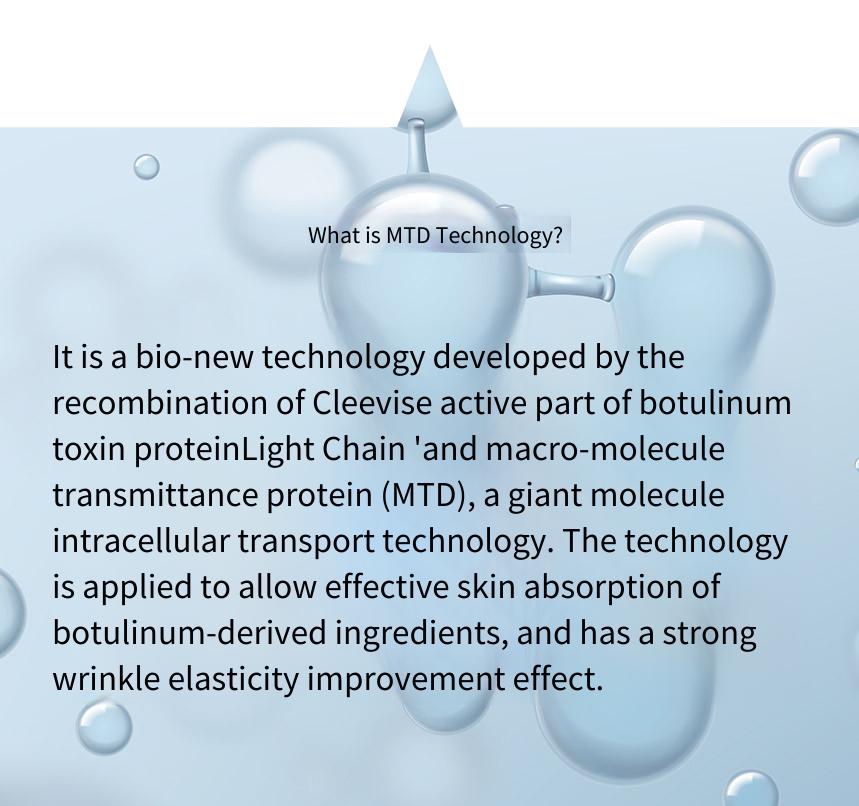 What is MTD Technology?

It is a bio-new technology developed by the recombination of Cleevise active part of botulinum toxin proteinLight Chain 'and macro-molecule transmittance protein (MTD), a giant molecule intracellular transport technology. The technology is applied to allow effective skin absorption of botulinum-derived ingredients, and has a strong wrinkle elasticity improvement effect.